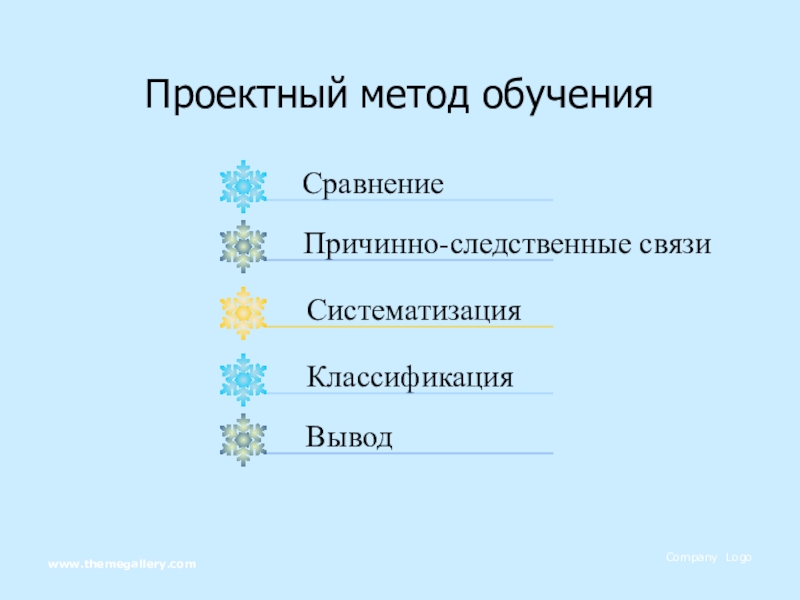 Проектный метод обучения

Сравнение

Причинно-следственные связи

Систематизация

Классификация

Вывод

www.themegallery.com

Company Logo